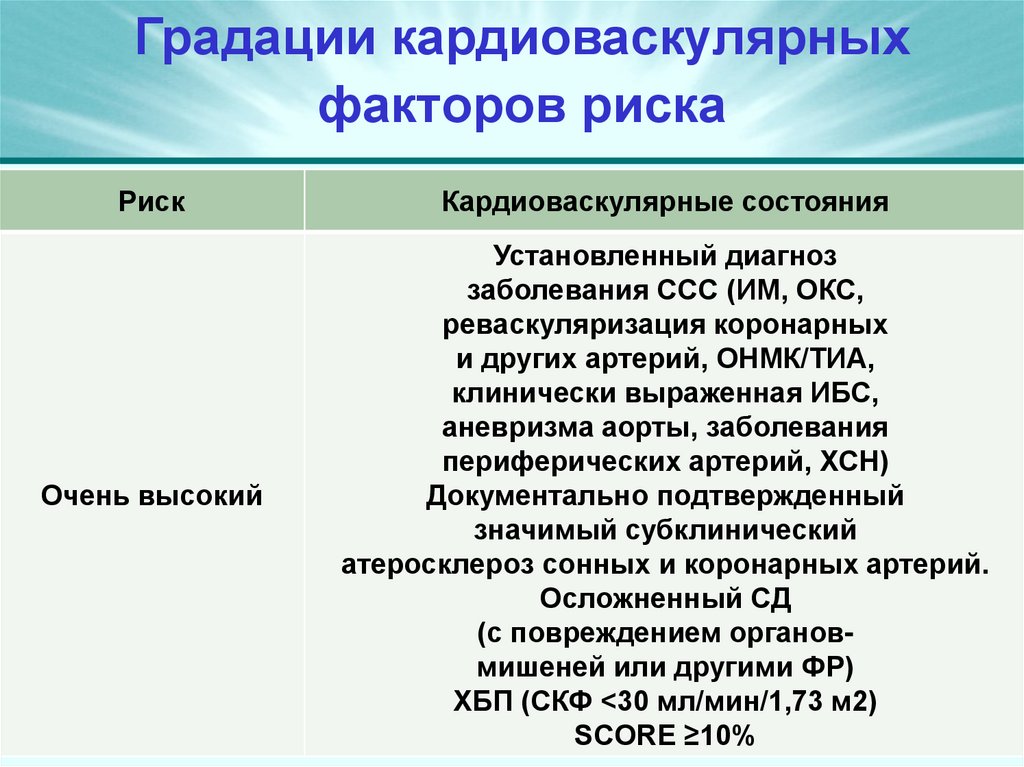 Градации кардиоваскулярных факторов риска

| Риск | Кардиоваскулярные состояния |
|---|---|
| Очень высокий | Установленный диагноз заболевания ССС (ИМ, ОКС, реваскуляризация коронарных и других артерий, ОНМК/ТИА, клинически выраженная ИБС, аневризма аорты, заболевания периферических артерий, ХСН) Документально подтвержденный значимый субклинический атеросклероз сонных и коронарных артерий. Осложненный СД (с повреждением органов-мишеней или другими ФР) ХБП (СКФ <30 мл/мин/1,73 м2) SCORE ≥10% |